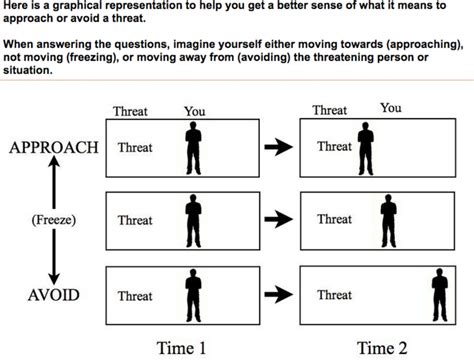 Here is a graphical representation to help you get a better sense of what it means to approach or avoid a threat.

When answering the questions, imagine yourself either moving towards (approaching), not moving (freezing), or moving away from (avoiding) the threatening person or situation.

Threat You

Threat You

APPROACH

Threat

Threat

(Freeze)

Threat

Threat

AVOID

Threat

Threat

Time 1

Time 2